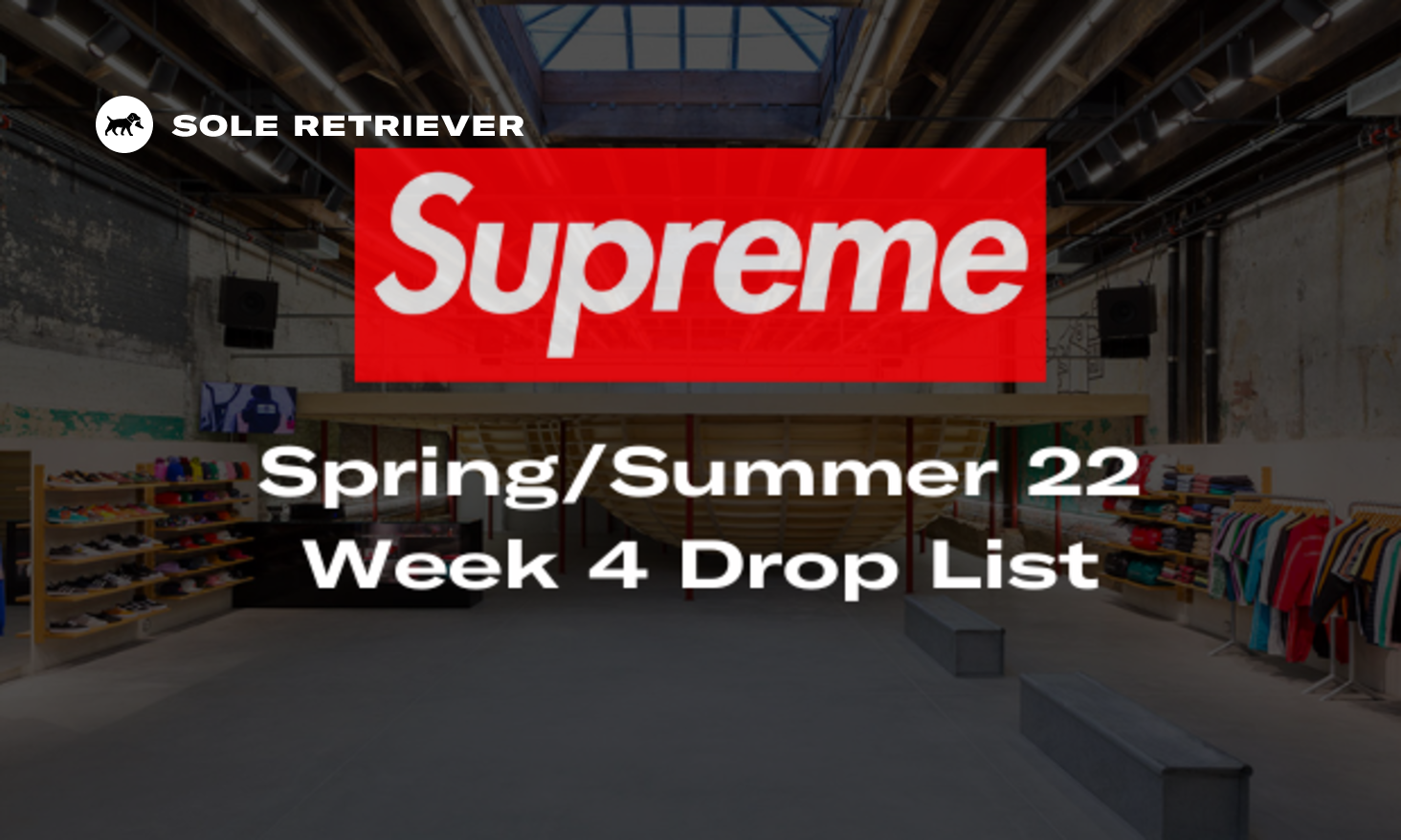 SOLE RETRIEVER

Supreme

Spring/Summer 22
Week 4 Drop List